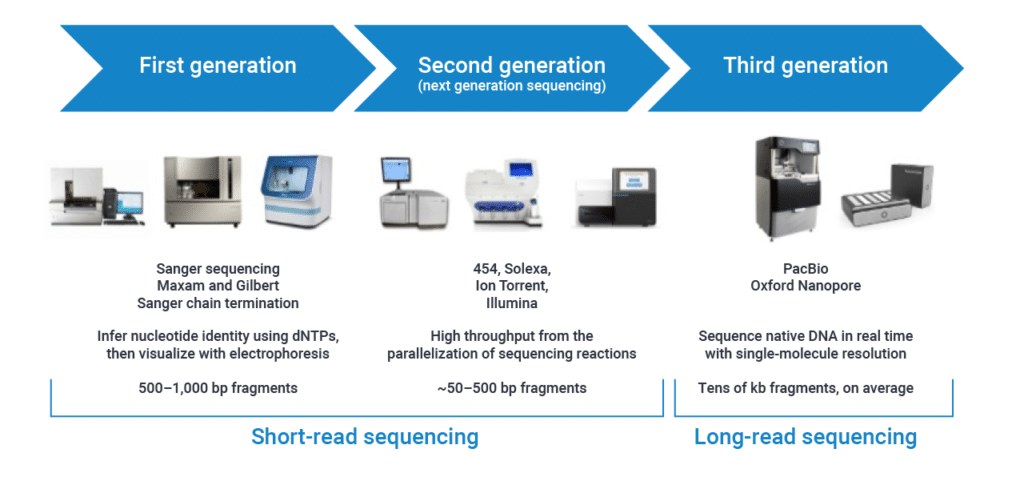 First generation

Second generation
(next generation sequencing)

Third generation

Sanger sequencing
Maxam and Gilbert
Sanger chain termination

Infer nucleotide identity using dNTPs, then visualize with electrophoresis

500–1,000 bp fragments

454, Solexa,
Ion Torrent,
Illumina

High throughput from the parallelization of sequencing reactions

~50–500 bp fragments

PacBio
Oxford Nanopore

Sequence native DNA in real time with single-molecule resolution

Tens of kb fragments, on average

Short-read sequencing

Long-read sequencing